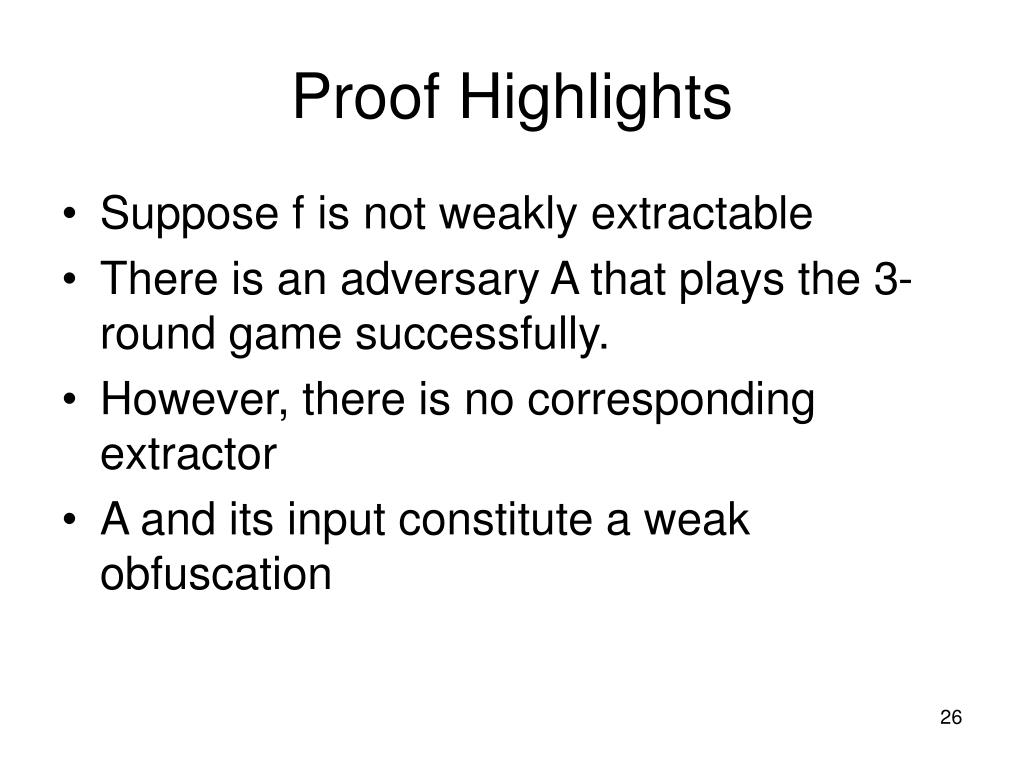 Proof Highlights

• Suppose f is not weakly extractable
• There is an adversary A that plays the 3-round game successfully.
• However, there is no corresponding extractor
• A and its input constitute a weak obfuscation

26